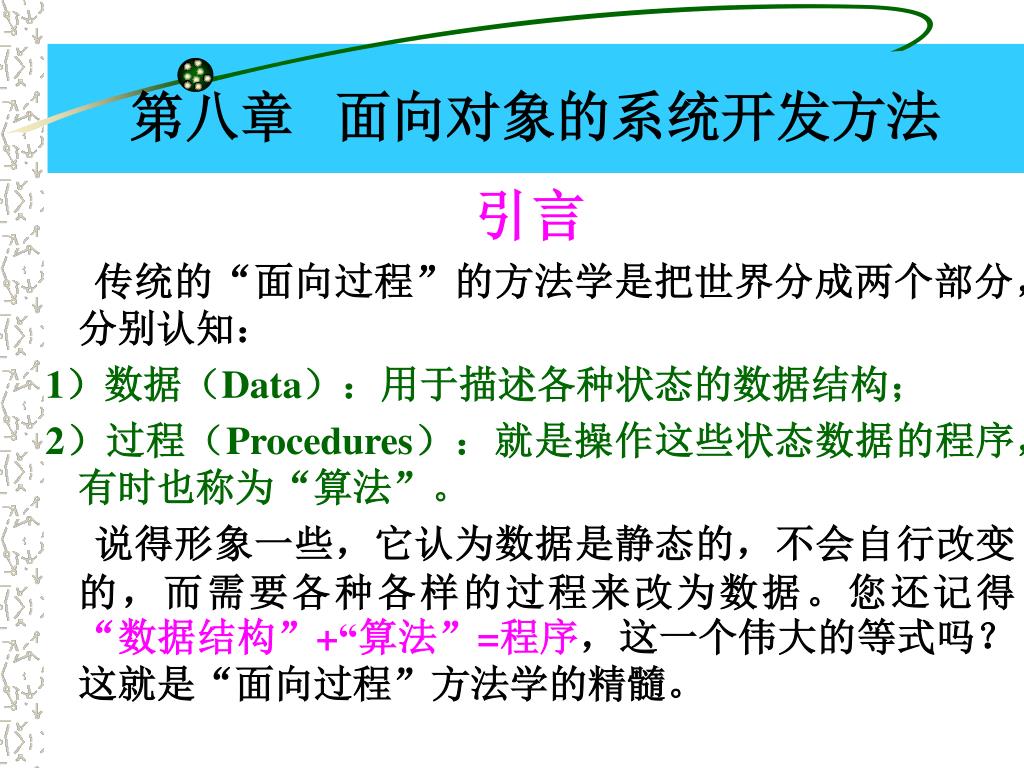 第八章　面向对象的系统开发方法

引言

传统的“面向过程”的方法学是把世界分成两个部分，分别认知：

1）数据（Data）：用于描述各种状态的数据结构；

2）过程（Procedures）：就是操作这些状态数据的程序，有时也称为“算法”。

说得形象一些，它认为数据是静态的，不会自行改变的，而需要各种各样的过程来改为数据。您还记得“数据结构”+“算法”=程序，这一个伟大的等式吗？这就是“面向过程”方法学的精髓。